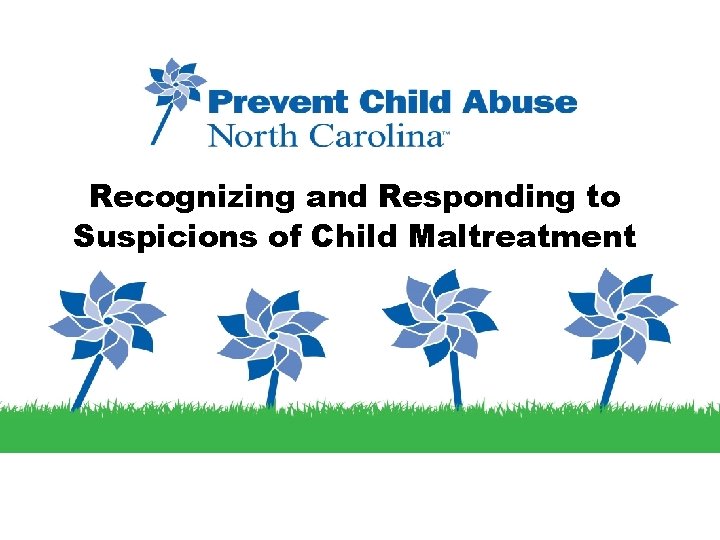 Prevent Child Abuse
North Carolina™

Recognizing and Responding to Suspicions of Child Maltreatment